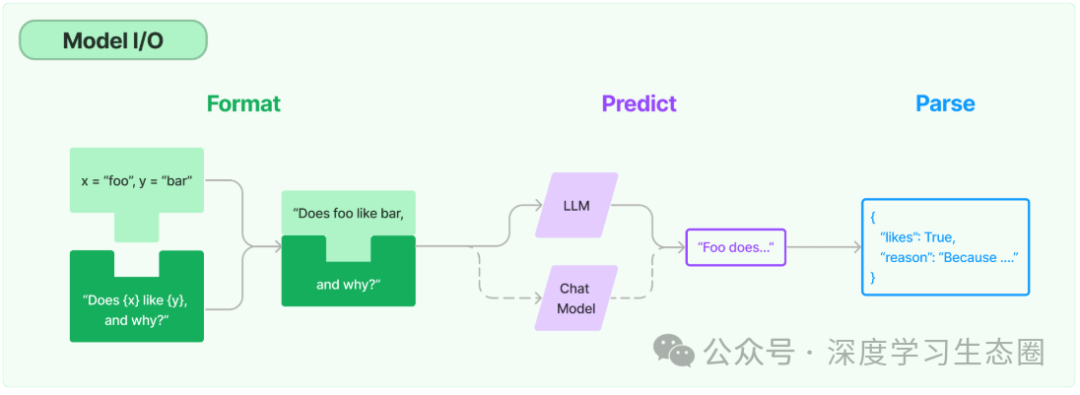 Model I/O

Format

Predict

Parse

x = "foo", y = "bar"

"Does {x} like {y}, and why?"

"Does foo like bar,

and why?"

LLM

Chat Model

"Foo does..."

{
"likes": True,
"reason": "Because ...."
}

公众号 · 深度学习生态圈